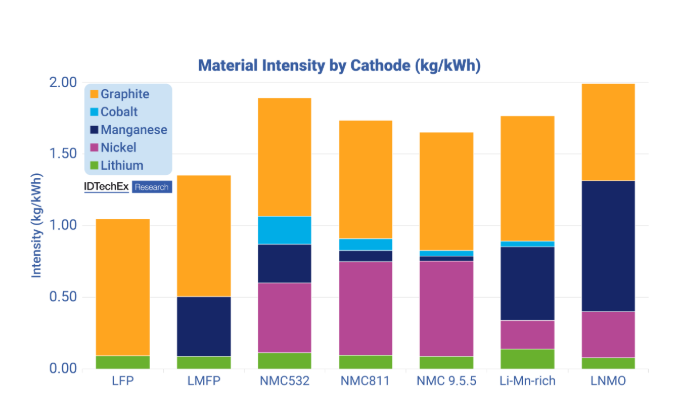 Material Intensity by Cathode (kg/kWh)

Graphite
Cobalt
Manganese
Nickel
Lithium

IDTechEx Research

Intensity (kg/kWh)

2.00
1.50
1.00
0.50
0.00

LFP
LMFP
NMC532
NMC811
NMC 9.5.5
Li-Mn-rich
LNMO